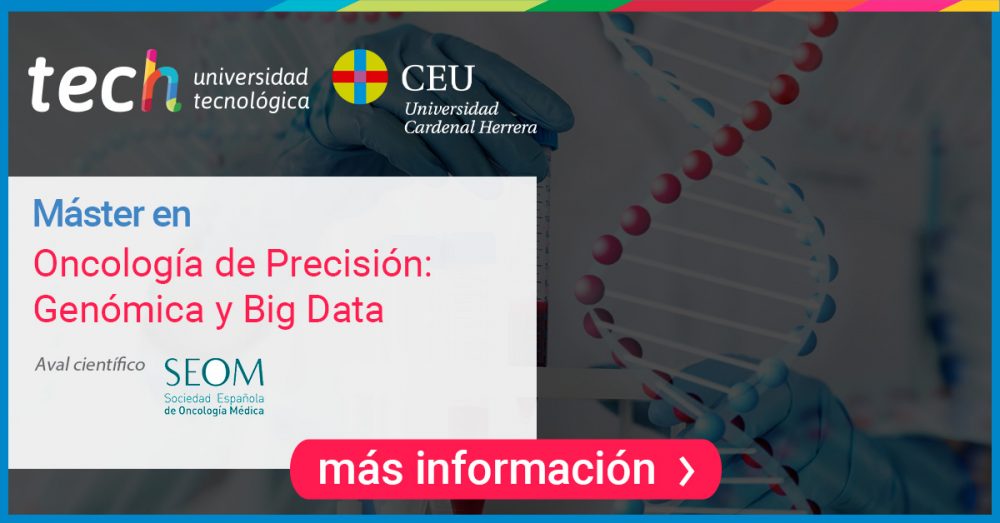 tech universidad tecnológica

CEU Universidad Cardenal Herrera

Máster en
Oncología de Precisión: Genómica y Big Data

Aval científico

SEOM
Sociedad Española de Oncología Médica

más información ›